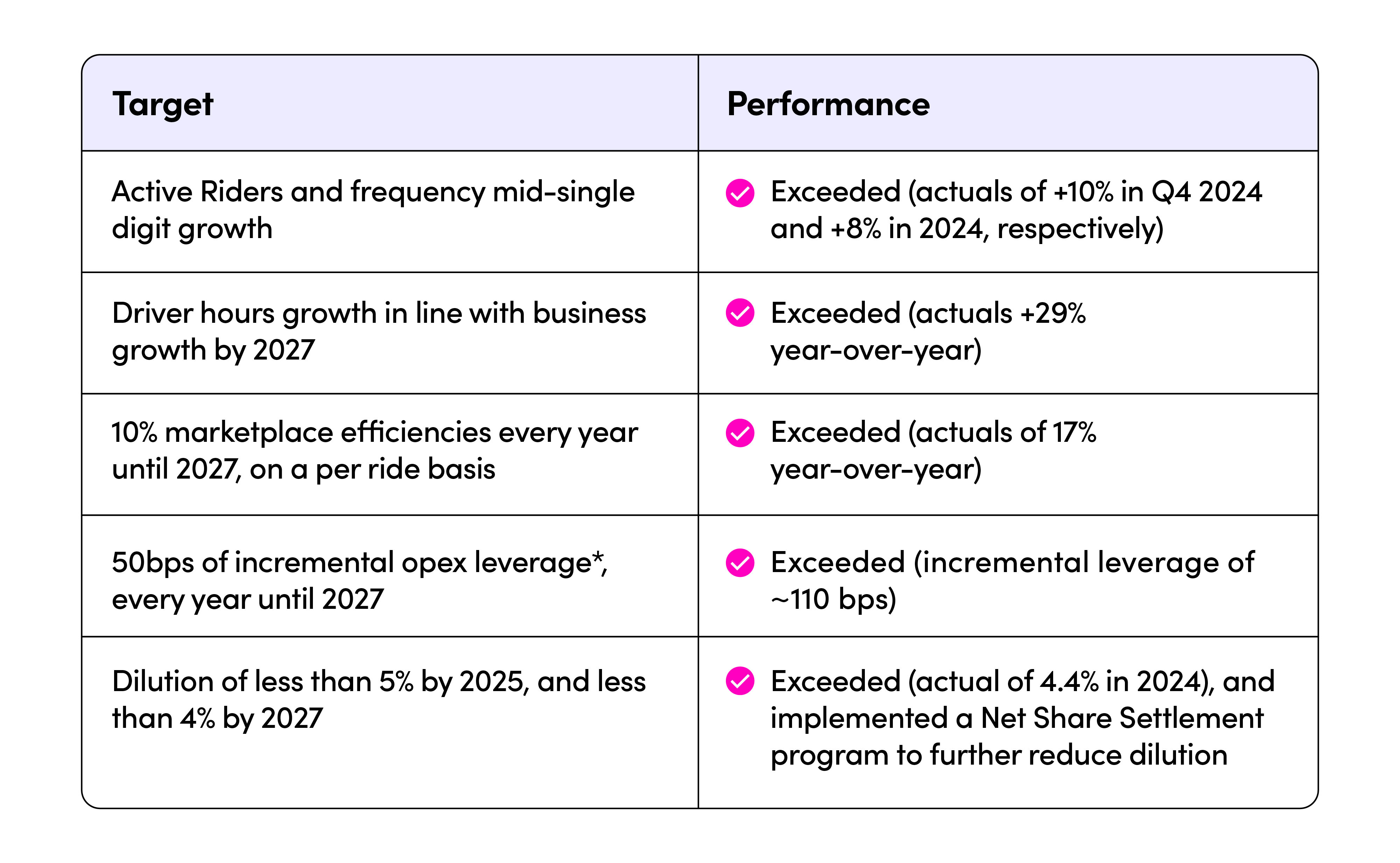 | Target | Performance |
|---|---|
| Active Riders and frequency mid-single digit growth | Exceeded (actuals of +10% in Q4 2024 and +8% in 2024, respectively) |
| Driver hours growth in line with business growth by 2027 | Exceeded (actuals +29% year-over-year) |
| 10% marketplace efficiencies every year until 2027, on a per ride basis | Exceeded (actuals of 17% year-over-year) |
| 50bps of incremental opex leverage*, every year until 2027 | Exceeded (incremental leverage of ~110 bps) |
| Dilution of less than 5% by 2025, and less than 4% by 2027 | Exceeded (actual of 4.4% in 2024), and implemented a Net Share Settlement program to further reduce dilution |